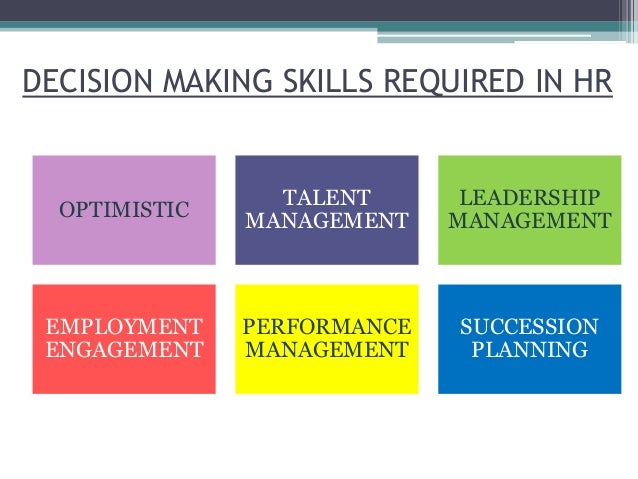 DECISION MAKING SKILLS REQUIRED IN HR

OPTIMISTIC

TALENT MANAGEMENT

LEADERSHIP MANAGEMENT

EMPLOYMENT ENGAGEMENT

PERFORMANCE MANAGEMENT

SUCCESSION PLANNING